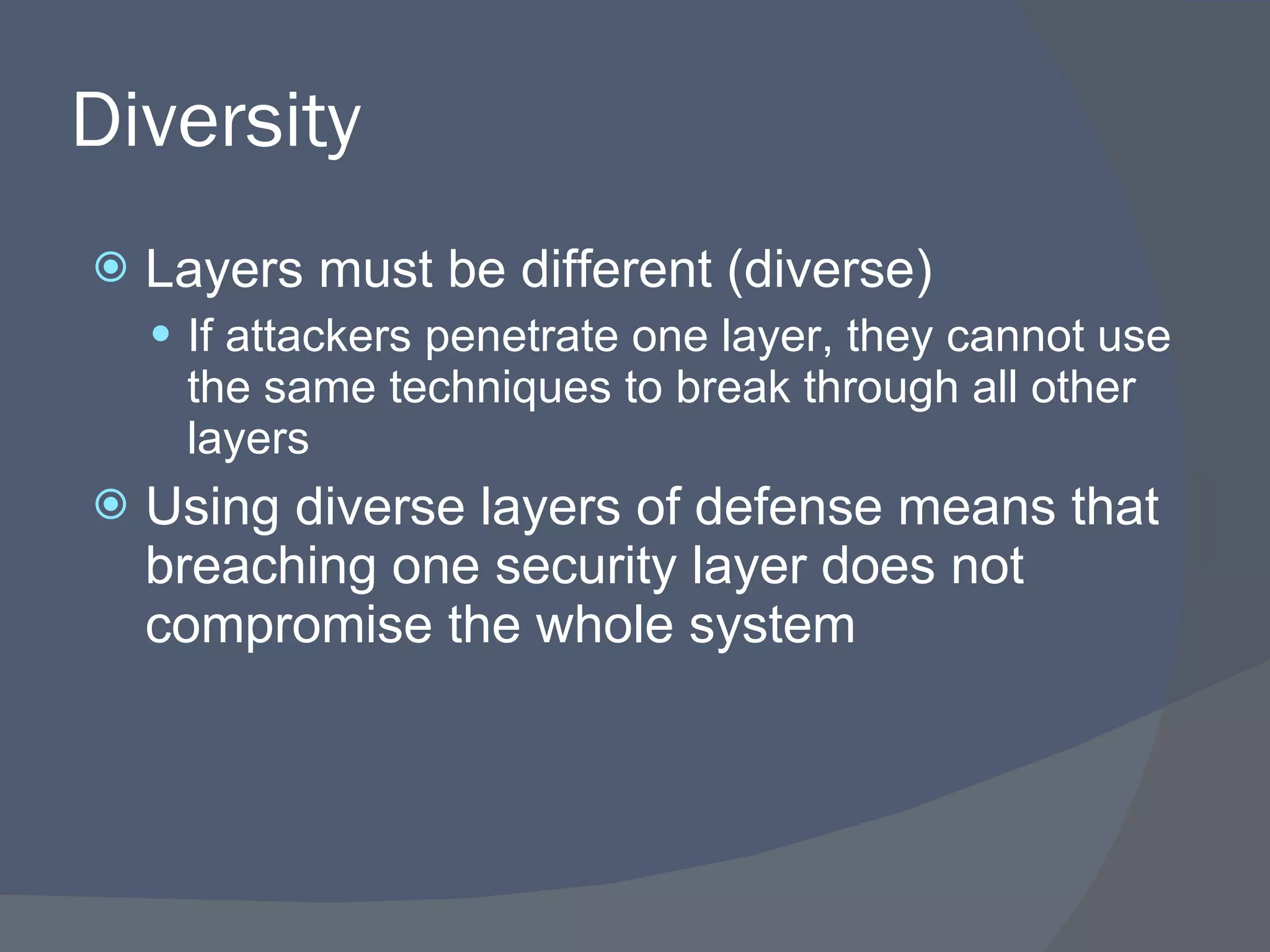 Diversity

Layers must be different (diverse)

If attackers penetrate one layer, they cannot use the same techniques to break through all other layers

Using diverse layers of defense means that breaching one security layer does not compromise the whole system